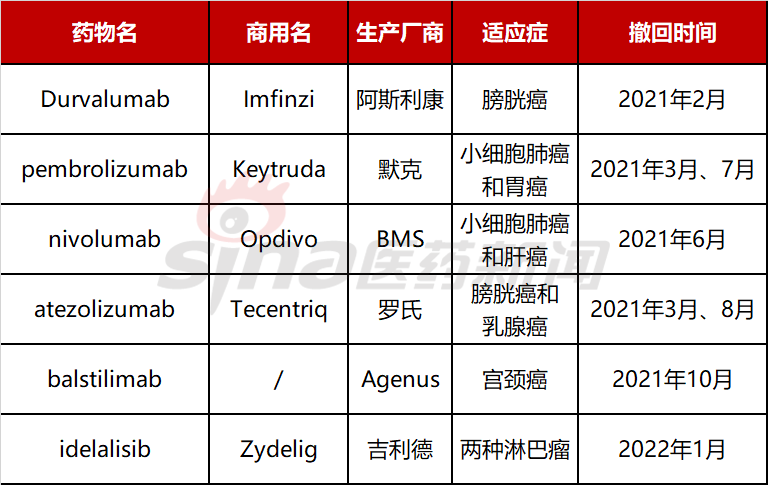 | 药物名 | 商用名 | 生产厂商 | 适应症 | 撤回时间 |
|---|---|---|---|---|
| Durvalumab | Imfinzi | 阿斯利康 | 膀胱癌 | 2021年2月 |
| pembrolizumab | Keytruda | 默克 | 小细胞肺癌和胃癌 | 2021年3月、7月 |
| nivolumab | Opdivo | BMS | 小细胞肺癌和肝癌 | 2021年6月 |
| atezolizumab | Tecentriq | 罗氏 | 膀胱癌和乳腺癌 | 2021年3月、8月 |
| balstilimab | / | Agenus | 宫颈癌 | 2021年10月 |
| idelalisib | Zydelig | 吉利德 | 两种淋巴瘤 | 2022年1月 |

sina医药新闻